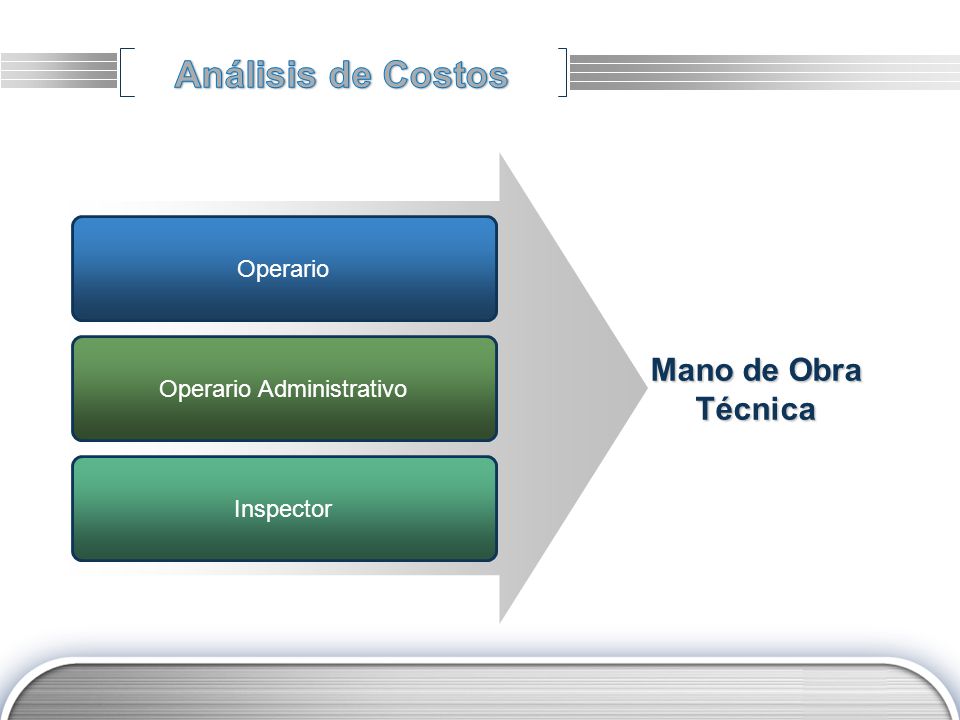 Análisis de Costos

Operario

Operario Administrativo

Inspector

Mano de Obra Técnica